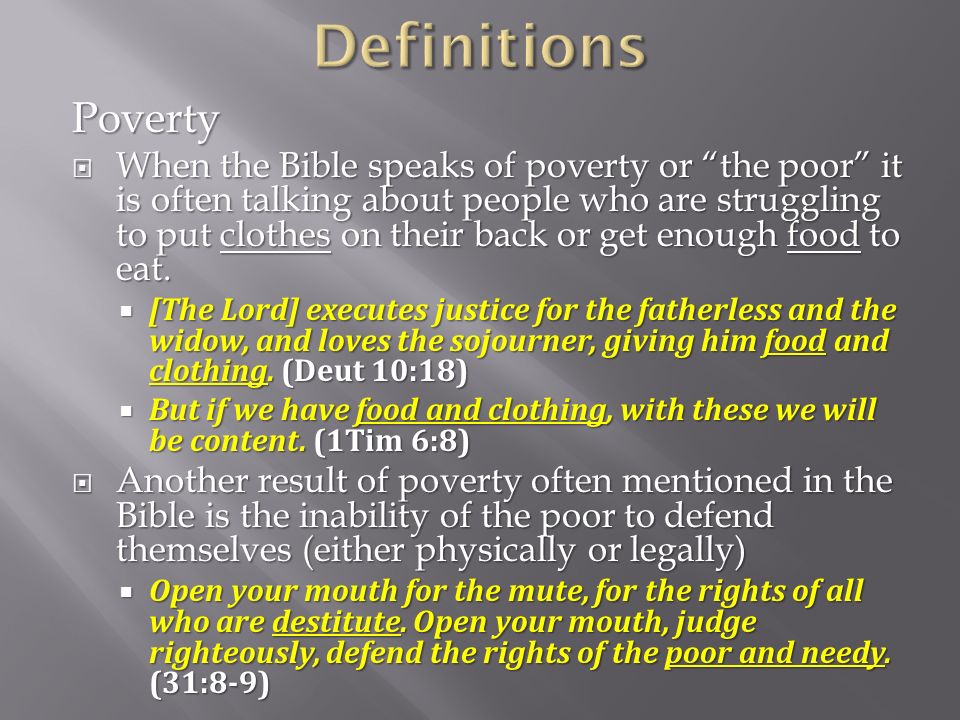 Definitions

Poverty

When the Bible speaks of poverty or “the poor” it is often talking about people who are struggling to put clothes on their back or get enough food to eat.

[The Lord] executes justice for the fatherless and the widow, and loves the sojourner, giving him food and clothing. (Deut 10:18)

But if we have food and clothing, with these we will be content. (1Tim 6:8)

Another result of poverty often mentioned in the Bible is the inability of the poor to defend themselves (either physically or legally)

Open your mouth for the mute, for the rights of all who are destitute. Open your mouth, judge righteously, defend the rights of the poor and needy. (31:8-9)